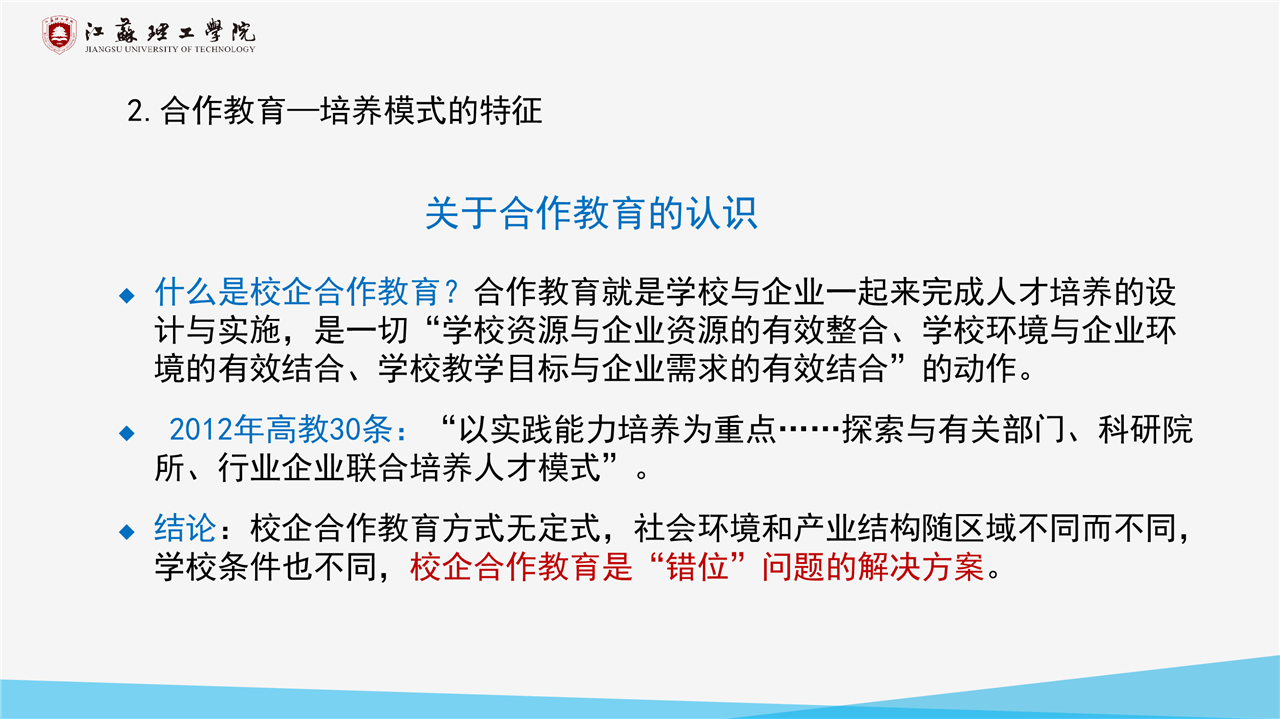 江蘇理工學院
JIANGSU UNIVERSITY OF TECHNOLOGY

2. 合作教育—培养模式的特征

关于合作教育的认识

◆ 什么是校企合作教育？合作教育就是学校与企业一起来完成人才培养的设计与实施，是一切“学校资源与企业资源的有效整合、学校环境与企业环境的有效结合、学校教学目标与企业需求的有效结合”的动作。

◆ 2012年高教30条：“以实践能力培养为重点……探索与有关部门、科研院所、行业企业联合培养人才模式”。

◆ 结论：校企合作教育方式无定式，社会环境和产业结构随区域不同而不同，学校条件也不同，校企合作教育是“错位”问题的解决方案。